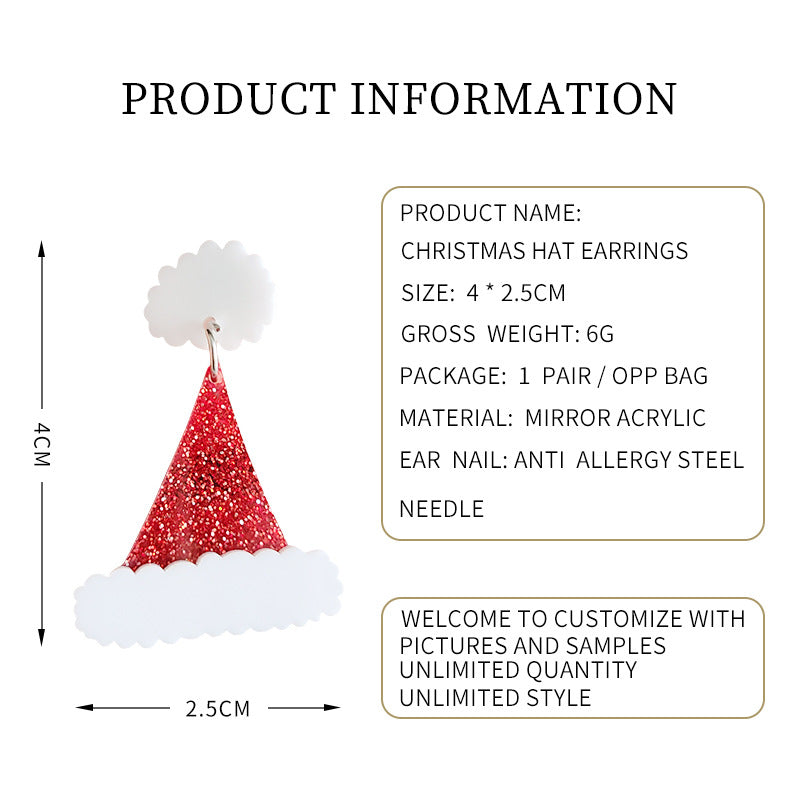 PRODUCT INFORMATION

4CM

2.5CM

PRODUCT NAME:
CHRISTMAS HAT EARRINGS
SIZE: 4 * 2.5CM
GROSS WEIGHT: 6G
PACKAGE: 1 PAIR / OPP BAG
MATERIAL: MIRROR ACRYLIC
EAR NAIL: ANTI ALLERGY STEEL NEEDLE

WELCOME TO CUSTOMIZE WITH PICTURES AND SAMPLES
UNLIMITED QUANTITY
UNLIMITED STYLE